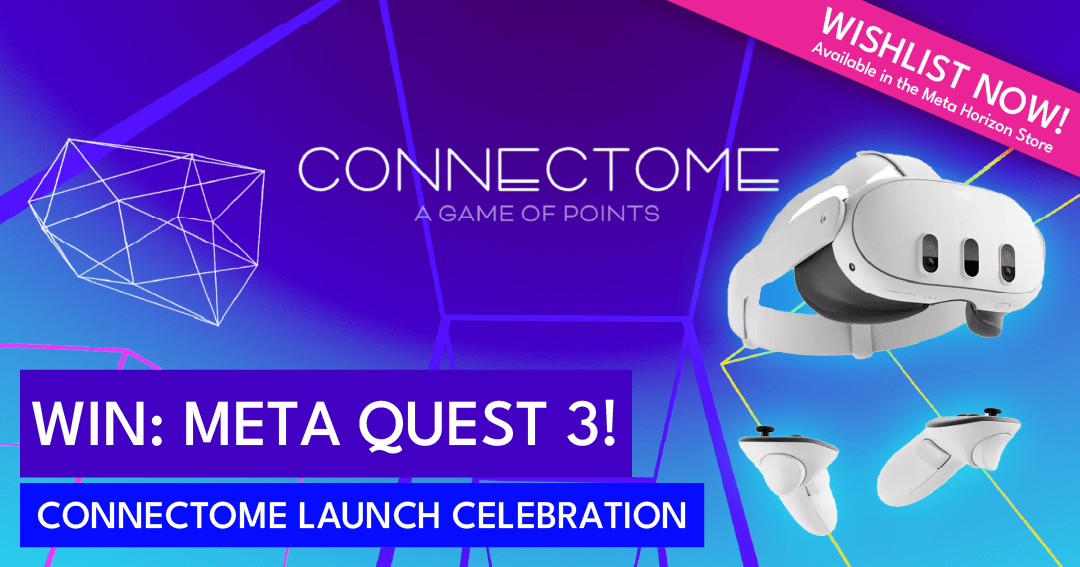 WISHLIST NOW!
Available in the Meta Horizon Store

CONNECTOME
A GAME OF POINTS

WIN: META QUEST 3!

CONNECTOME LAUNCH CELEBRATION